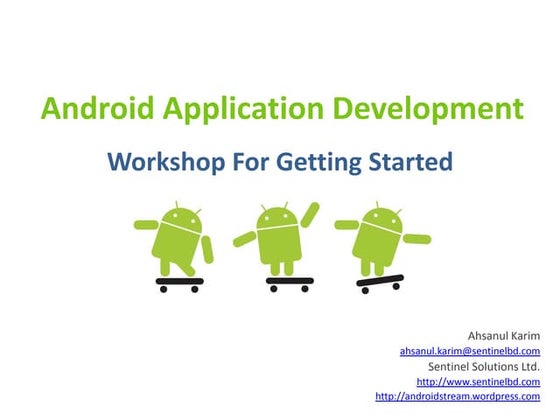 Android Application Development

Workshop For Getting Started

Ahsanul Karim
ahsanul.karim@sentinelbd.com
Sentinel Solutions Ltd.
http://www.sentinelbd.com
http://androidstream.wordpress.com